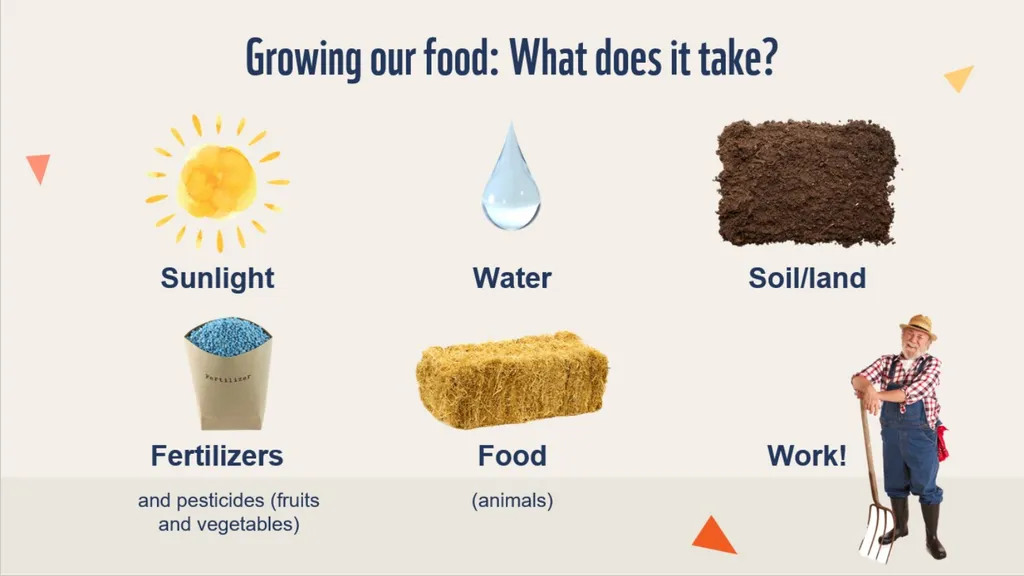 Growing our food: What does it take?

Sunlight

Water

Soil/land

Fertilizer

Fertilizers

and pesticides (fruits and vegetables)

Food

(animals)

Work!